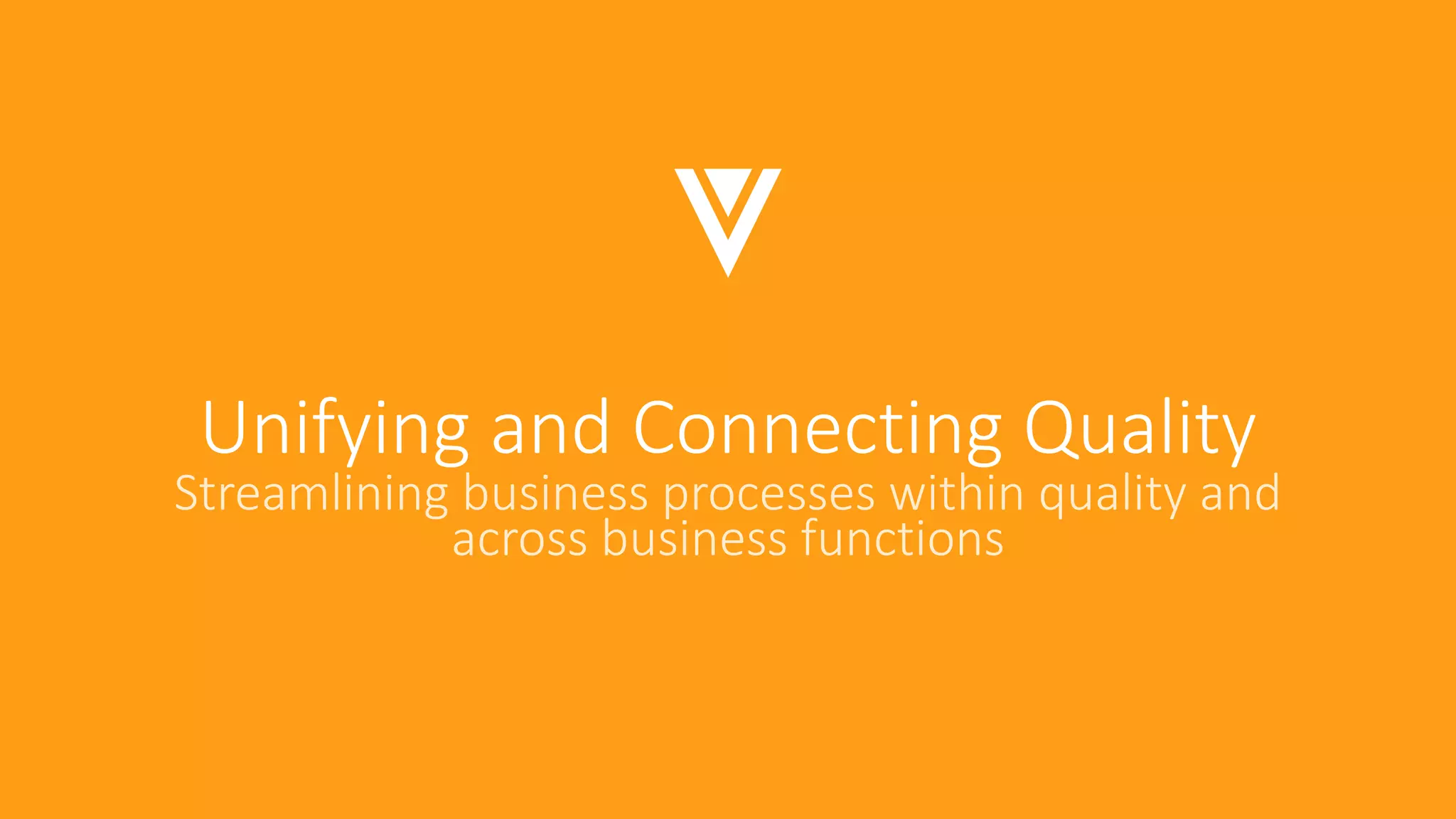 Unifying and Connecting Quality

Streamlining business processes within quality and across business functions